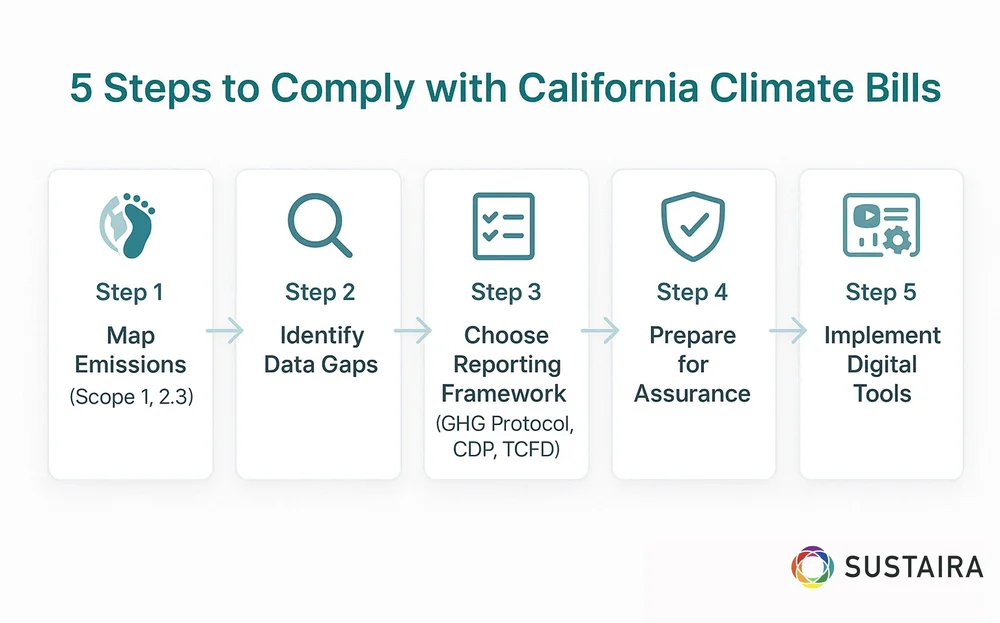 5 Steps to Comply with California Climate Bills

Step 1
Map Emissions
(Scope 1, 2.3)

Step 2
Identify Data Gaps

Step 3
Choose Reporting Framework
(GHG Protocol, CDP, TCFD)

Step 4
Prepare for Assurance

Step 5
Implement Digital Tools

SUSTAIRA